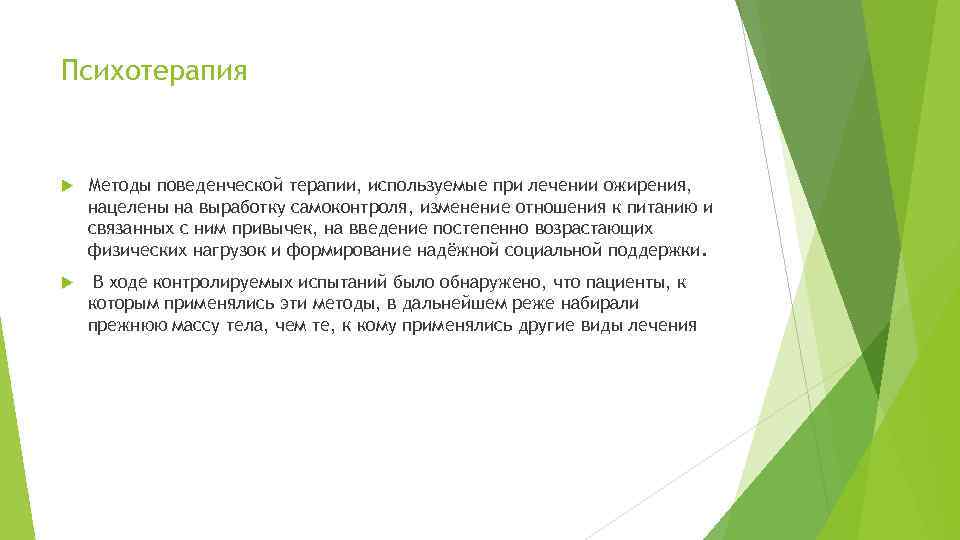 Психотерапия

Методы поведенческой терапии, используемые при лечении ожирения, нацелены на выработку самоконтроля, изменение отношения к питанию и связанных с ним привычек, на введение постепенно возрастающих физических нагрузок и формирование надёжной социальной поддержки.

В ходе контролируемых испытаний было обнаружено, что пациенты, к которым применялись эти методы, в дальнейшем реже набирали прежнюю массу тела, чем те, к кому применялись другие виды лечения